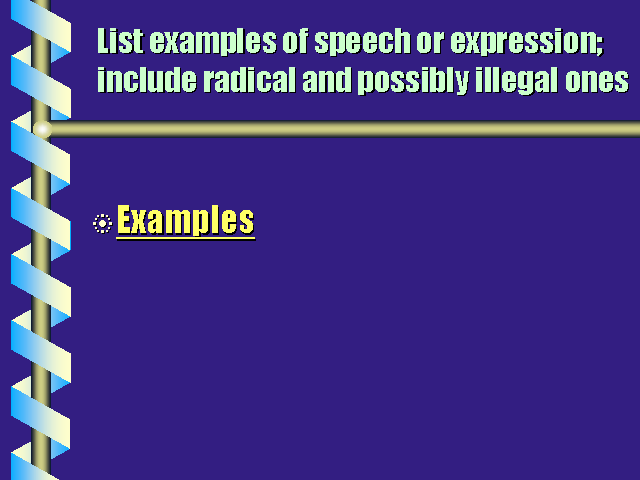 List examples of speech or expression; include radical and possibly illegal ones

Examples